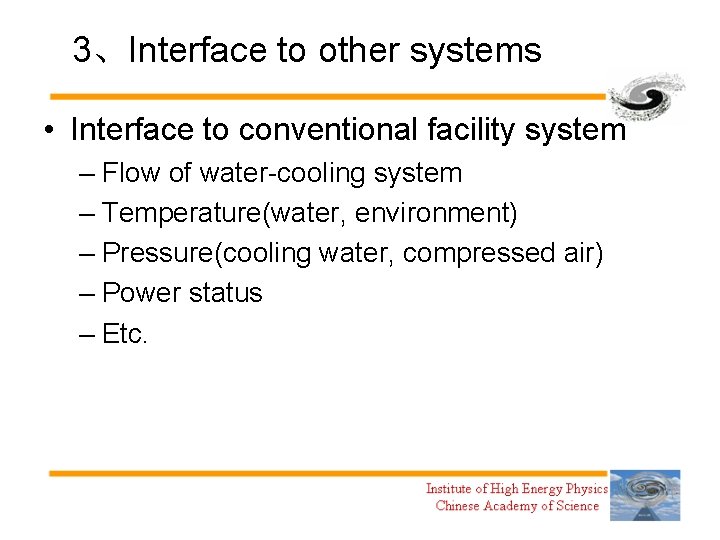 3、Interface to other systems

• Interface to conventional facility system
– Flow of water-cooling system
– Temperature(water, environment)
– Pressure(cooling water, compressed air)
– Power status
– Etc.

Institute of High Energy Physics
Chinese Academy of Science